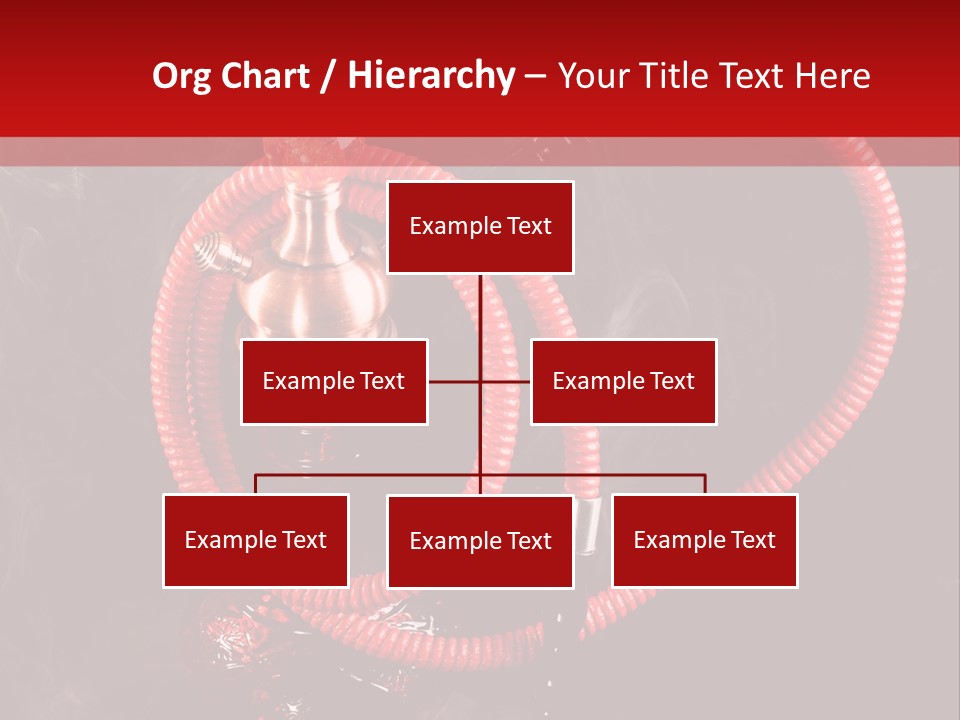 Org Chart / Hierarchy – Your Title Text Here

Example Text

Example Text

Example Text

Example Text

Example Text

Example Text